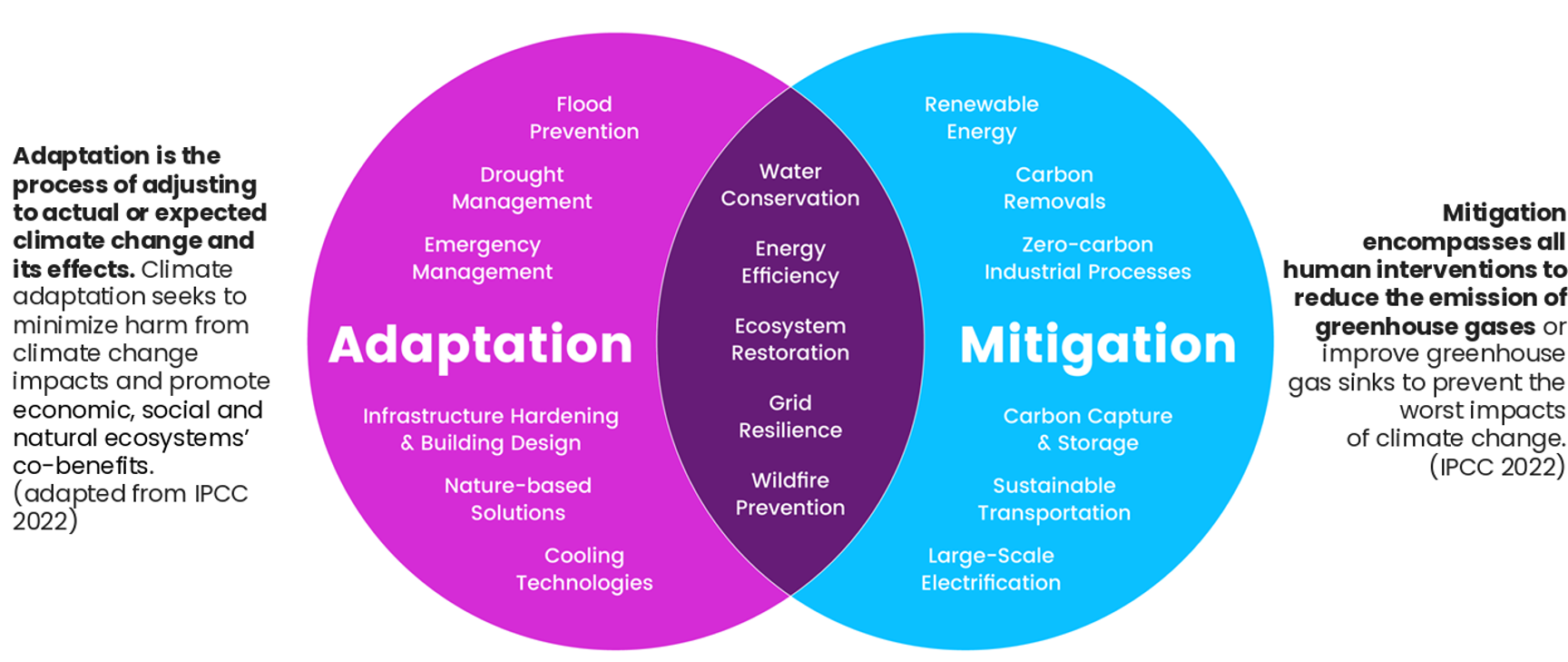 Adaptation is the process of adjusting to actual or expected climate change and its effects. Climate adaptation seeks to minimize harm from climate change impacts and promote economic, social and natural ecosystems' co-benefits. (adapted from IPCC 2022)

Flood Prevention

Drought Management

Emergency Management

Adaptation

Infrastructure Hardening & Building Design

Nature-based Solutions

Cooling Technologies

Water Conservation

Energy Efficiency

Ecosystem Restoration

Grid Resilience

Wildfire Prevention

Renewable Energy

Carbon Removals

Zero-carbon Industrial Processes

Mitigation

Carbon Capture & Storage

Sustainable Transportation

Large-Scale Electrification

Mitigation encompasses all human interventions to reduce the emission of greenhouse gases or improve greenhouse gas sinks to prevent the worst impacts of climate change. (IPCC 2022)